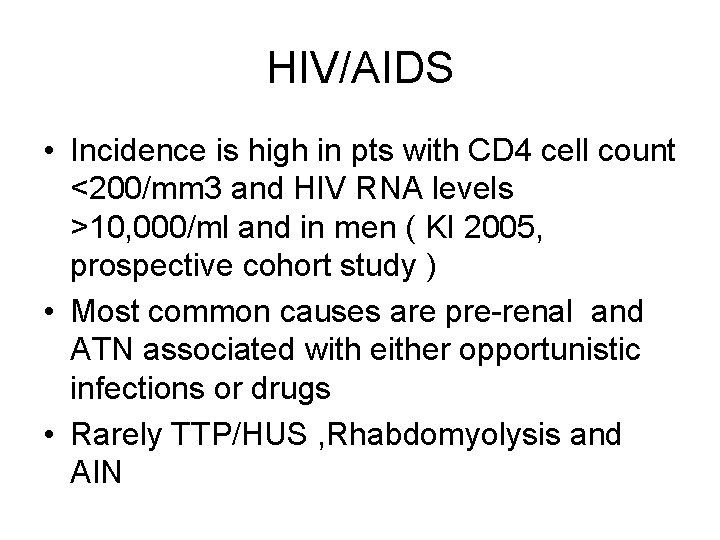 HIV/AIDS

• Incidence is high in pts with CD4 cell count <200/mm3 and HIV RNA levels >10,000/ml and in men ( KI 2005, prospective cohort study )
• Most common causes are pre-renal and ATN associated with either opportunistic infections or drugs
• Rarely TTP/HUS ,Rhabdomyolysis and AIN